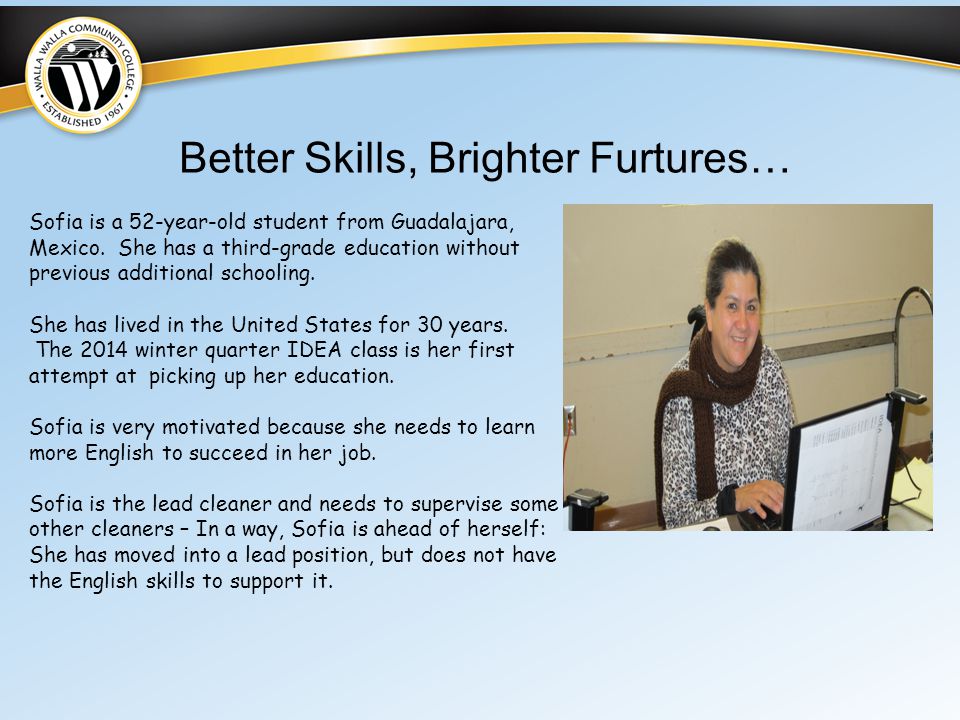 WALLA WALLA COMMUNITY COLLEGE
ESTABLISHED 1967

Better Skills, Brighter Furtures…

Sofia is a 52-year-old student from Guadalajara, Mexico. She has a third-grade education without previous additional schooling.

She has lived in the United States for 30 years. The 2014 winter quarter IDEA class is her first attempt at picking up her education.

Sofia is very motivated because she needs to learn more English to succeed in her job.

Sofia is the lead cleaner and needs to supervise some other cleaners – In a way, Sofia is ahead of herself: She has moved into a lead position, but does not have the English skills to support it.